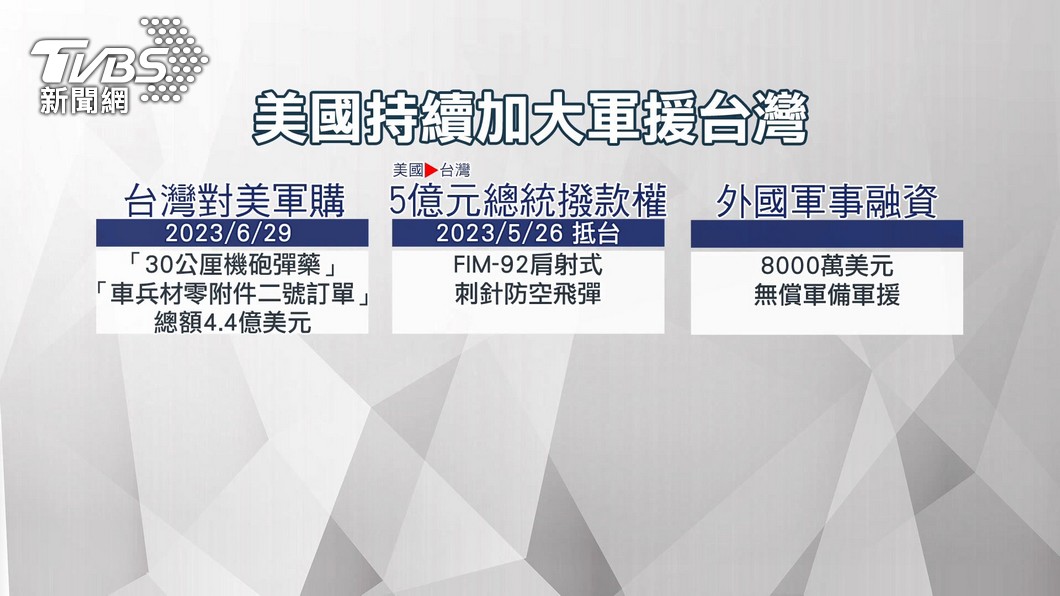 TVBS 新聞網

美國持續加大軍援台灣

台灣對美軍購
2023/6/29
「30公厘機砲彈藥」
「車兵材零附件二號訂單」
總額4.4億美元

美國▶台灣
5億元總統撥款權
2023/5/26 抵台
FIM-92肩射式
刺針防空飛彈

外國軍事融資
8000萬美元
無償軍備軍援